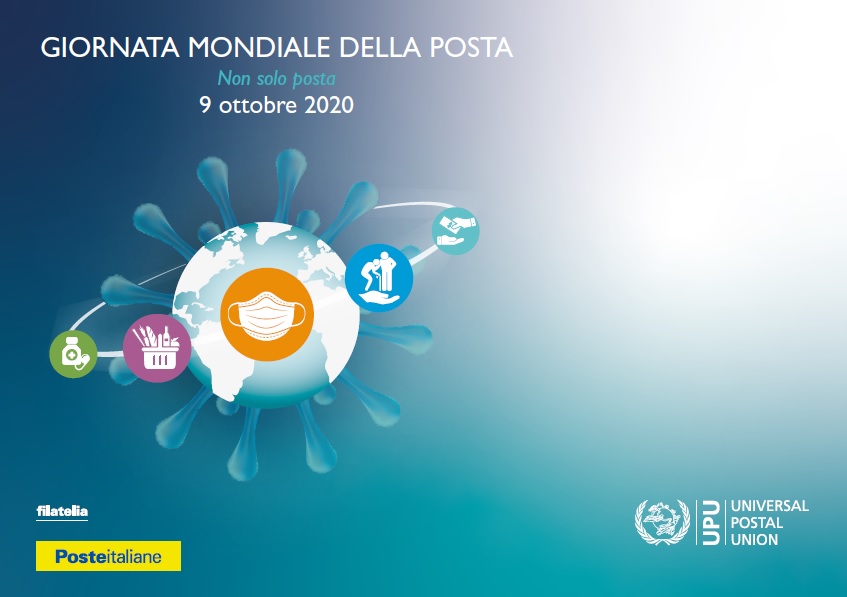 GIORNATA MONDIALE DELLA POSTA
Non solo posta
9 ottobre 2020

filatelia

Posteitaliane

UPU UNIVERSAL POSTAL UNION